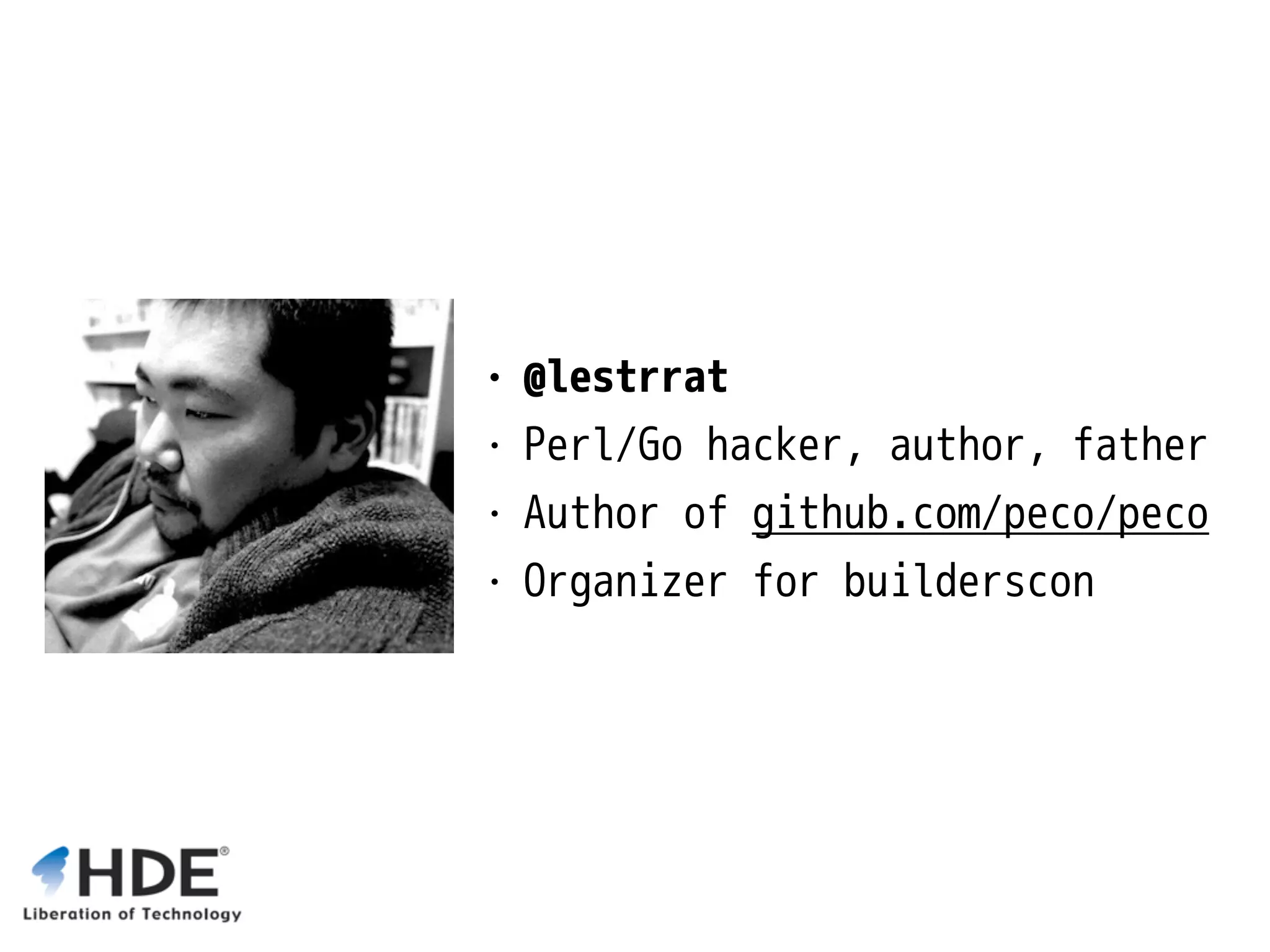 • @lestrrat
• Perl/Go hacker, author, father
• Author of github.com/peco/peco
• Organizer for builderscon

HDE®
Liberation of Technology